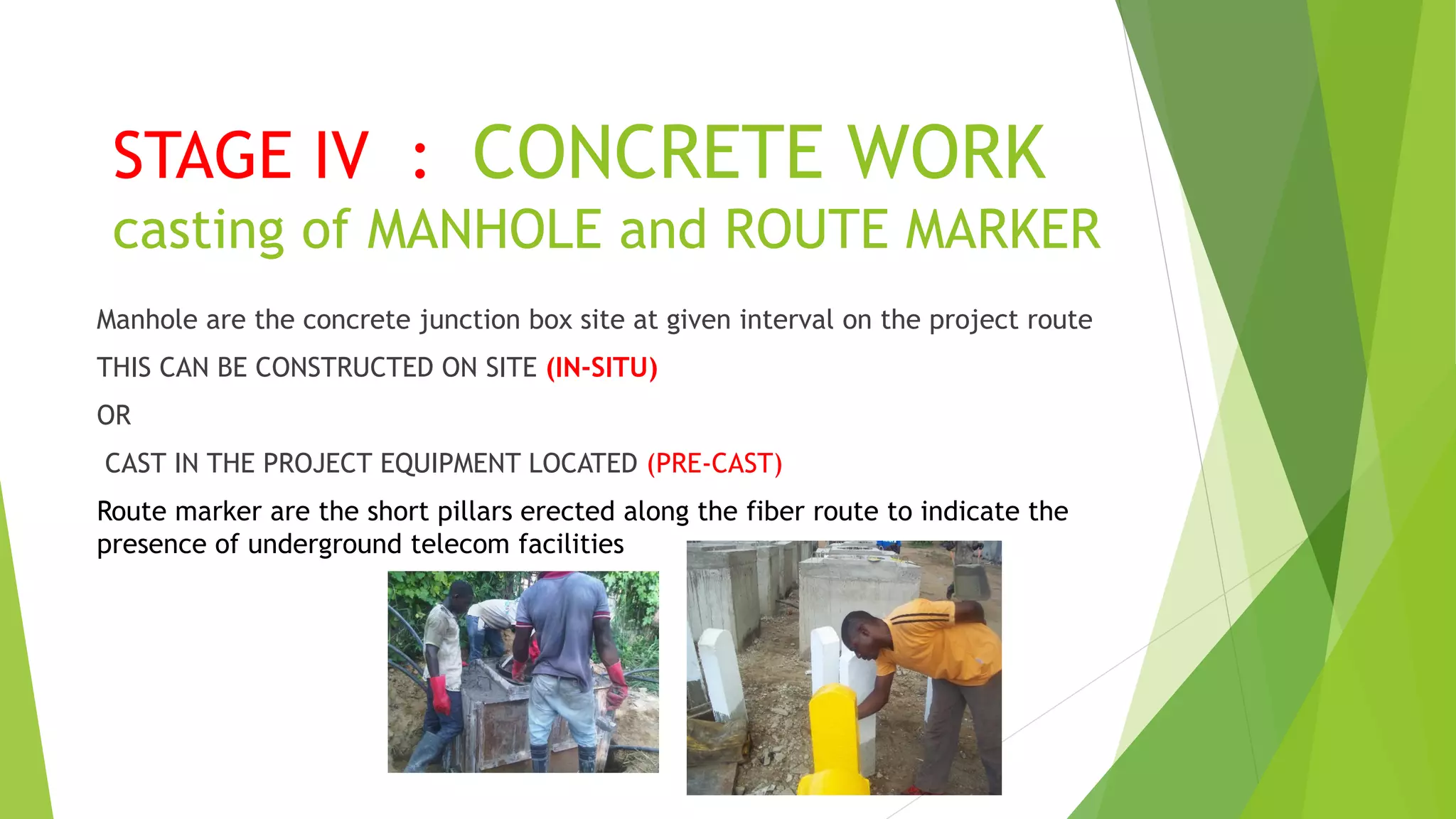 STAGE IV : CONCRETE WORK
casting of MANHOLE and ROUTE MARKER

Manhole are the concrete junction box site at given interval on the project route

THIS CAN BE CONSTRUCTED ON SITE (IN-SITU)

OR

CAST IN THE PROJECT EQUIPMENT LOCATED (PRE-CAST)

Route marker are the short pillars erected along the fiber route to indicate the presence of underground telecom facilities